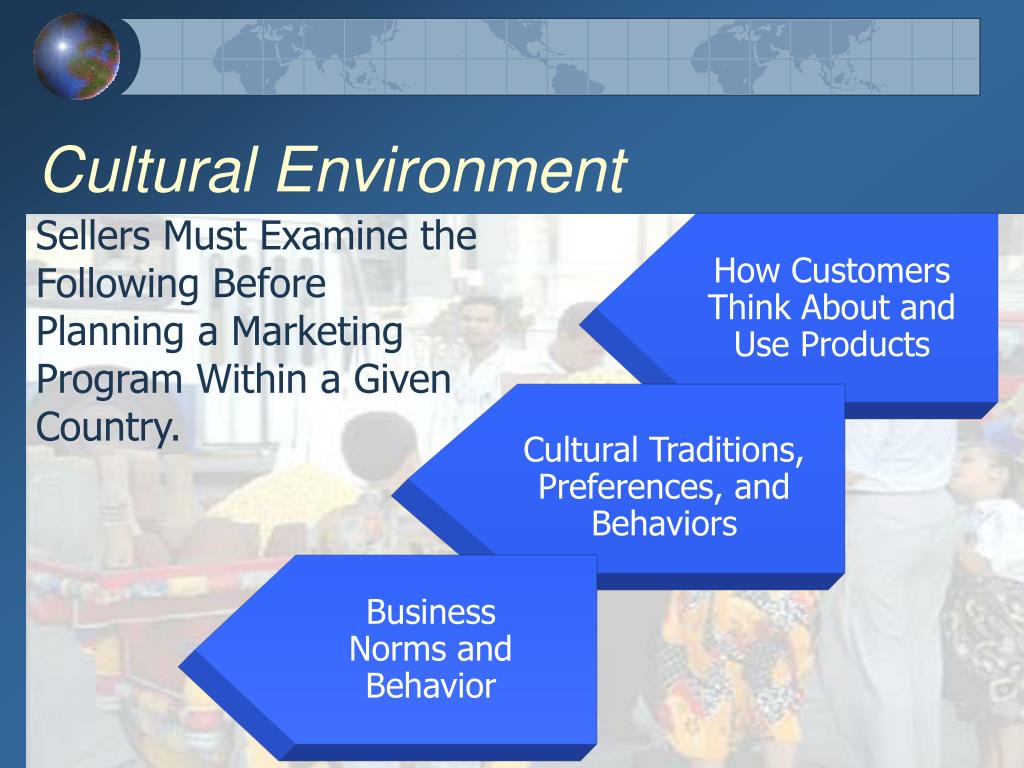 Cultural Environment

Sellers Must Examine the Following Before Planning a Marketing Program Within a Given Country.

How Customers Think About and Use Products

Cultural Traditions, Preferences, and Behaviors

Business Norms and Behavior